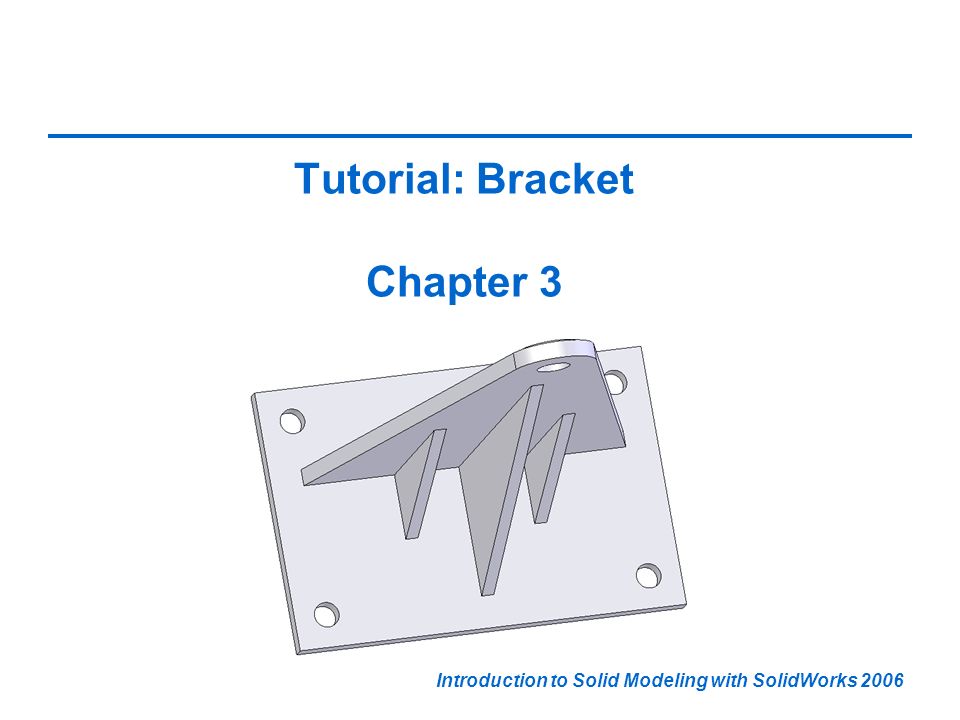 Tutorial: Bracket

Chapter 3

Introduction to Solid Modeling with SolidWorks 2006